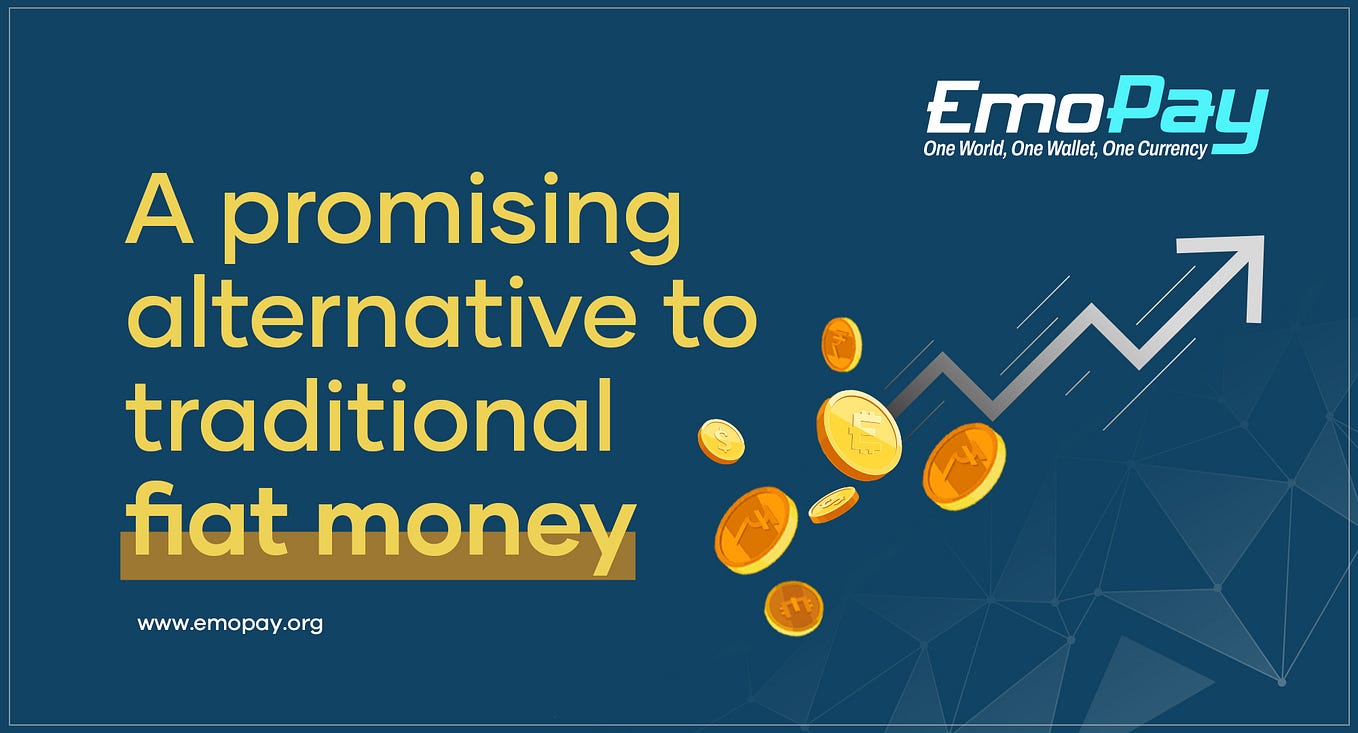 EmoPay
One World, One Wallet, One Currency

A promising alternative to traditional fiat money

www.emopay.org